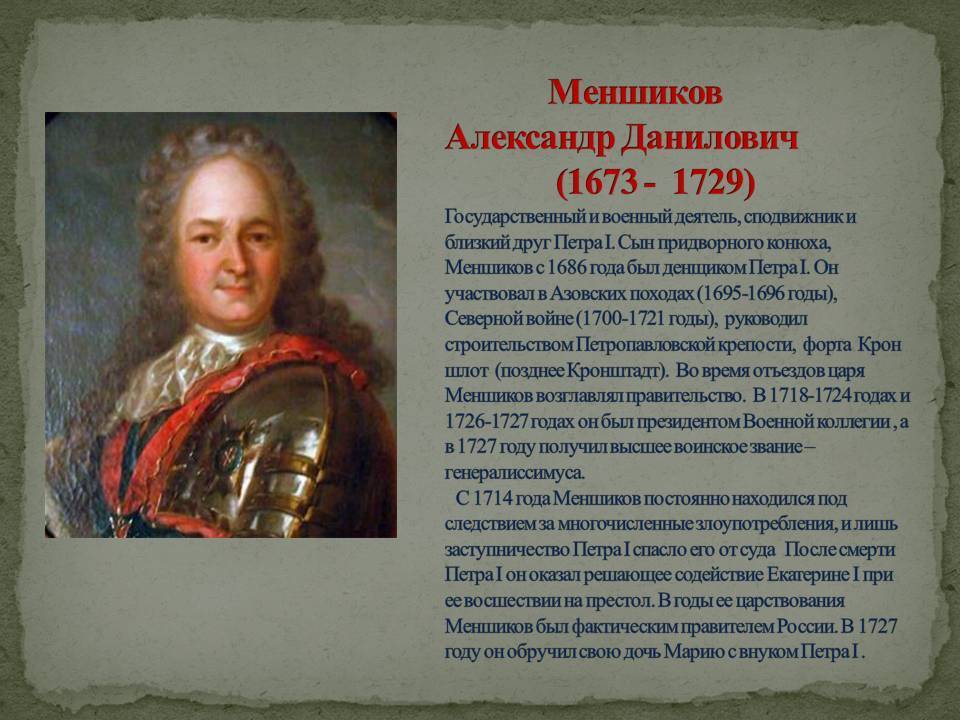 Меншиков
Александр Данилович
(1673 - 1729)

Государственный и военный деятель, сподвижник и близкий друг Петра I. Сын придворного конюха, Меншиков с 1686 года был денщиком Петра I. Он участвовал в Азовских походах (1695-1696 годы), Северной войне (1700-1721 годы), руководил строительством Петропавловской крепости, форта Крон шлот (позднее Кронштадт). Во время отъездов царя Меншиков возглавлял правительство. В 1718-1724 годах и 1726-1727 годах он был президентом Военной коллегии , а в 1727 году получил высшее воинское звание – генералиссимуса.

С 1714 года Меншиков постоянно находился под следствием за многочисленные злоупотребления, и лишь заступничество Петра I спасло его от суда После смерти Петра I он оказал решающее содействие Екатерине I при ее восшествии на престол. В годы ее царствования Меншиков был фактическим правителем России. В 1727 году он обручил свою дочь Марию с внуком Петра I .